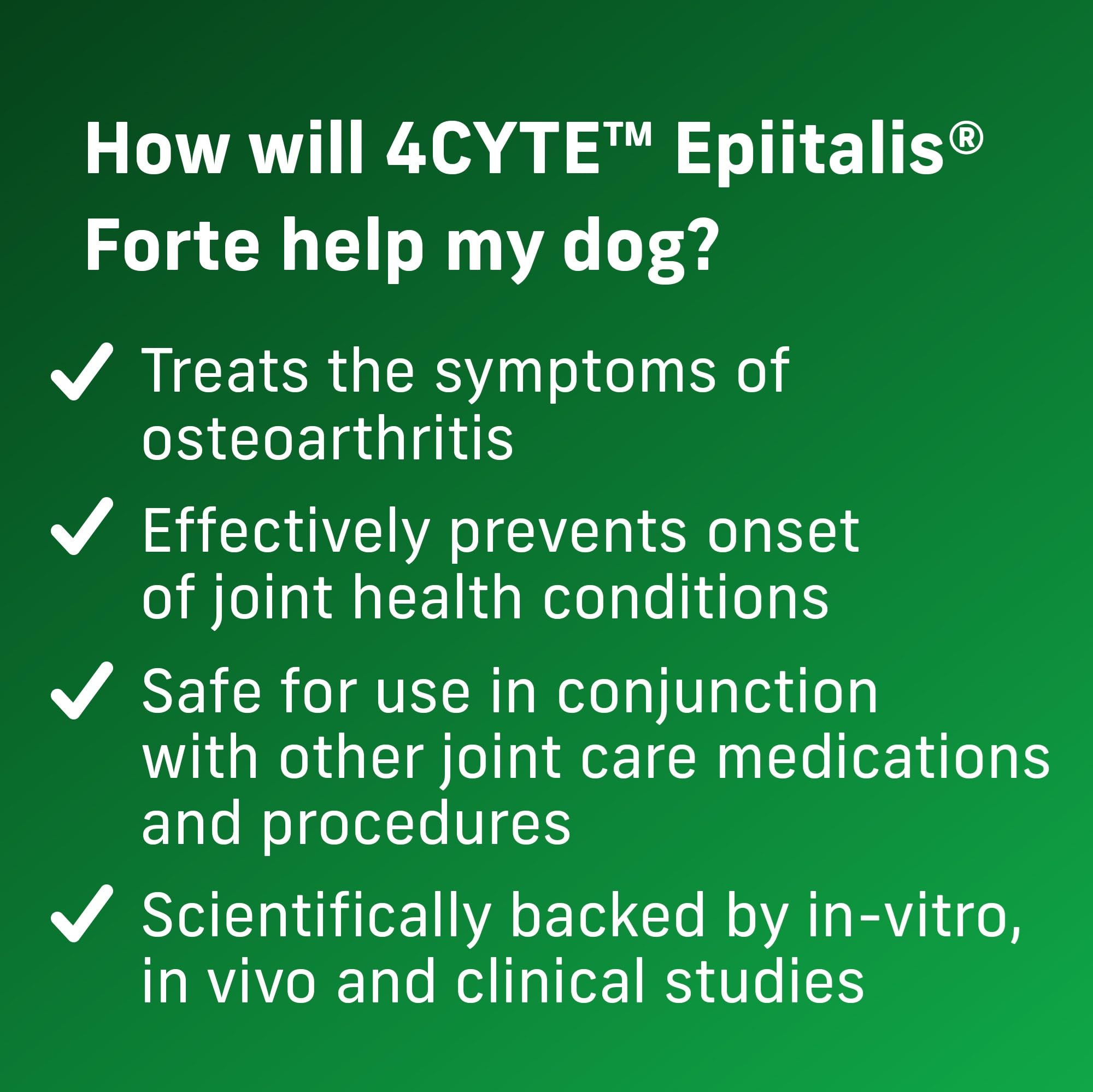 How will 4CYTE™ Epiitalis® Forte help my dog?

✓ Treats the symptoms of osteoarthritis

✓ Effectively prevents onset of joint health conditions

✓ Safe for use in conjunction with other joint care medications and procedures

✓ Scientifically backed by in-vitro, in vivo and clinical studies